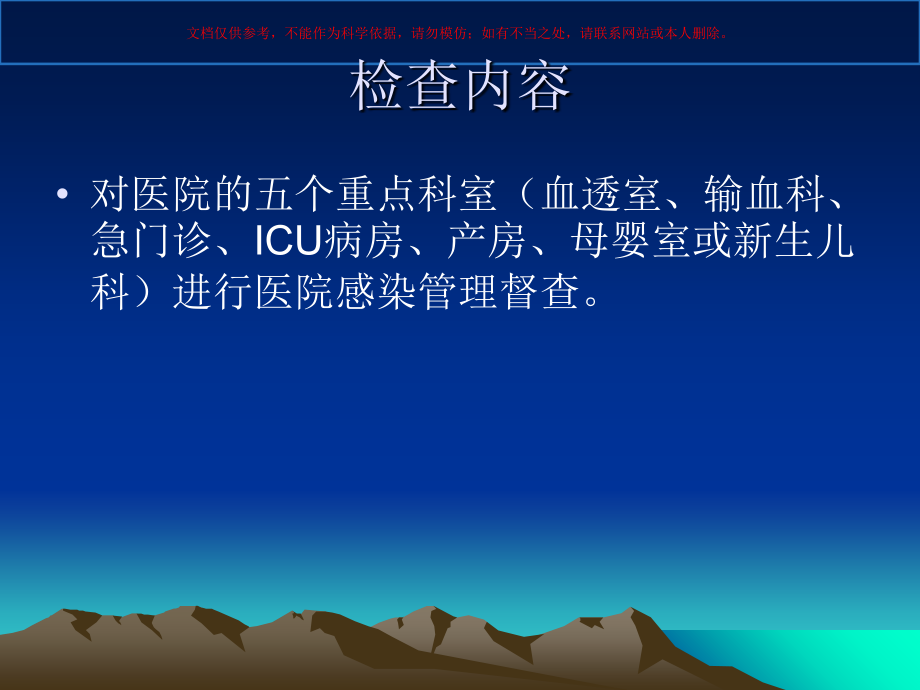 文档仅供参考，不能作为科学依据，请勿模仿；如有不当之处，请联系网站或本人删除。

检查内容

• 对医院的五个重点科室（血透室、输血科、急门诊、ICU病房、产房、母婴室或新生儿科）进行医院感染管理督查。